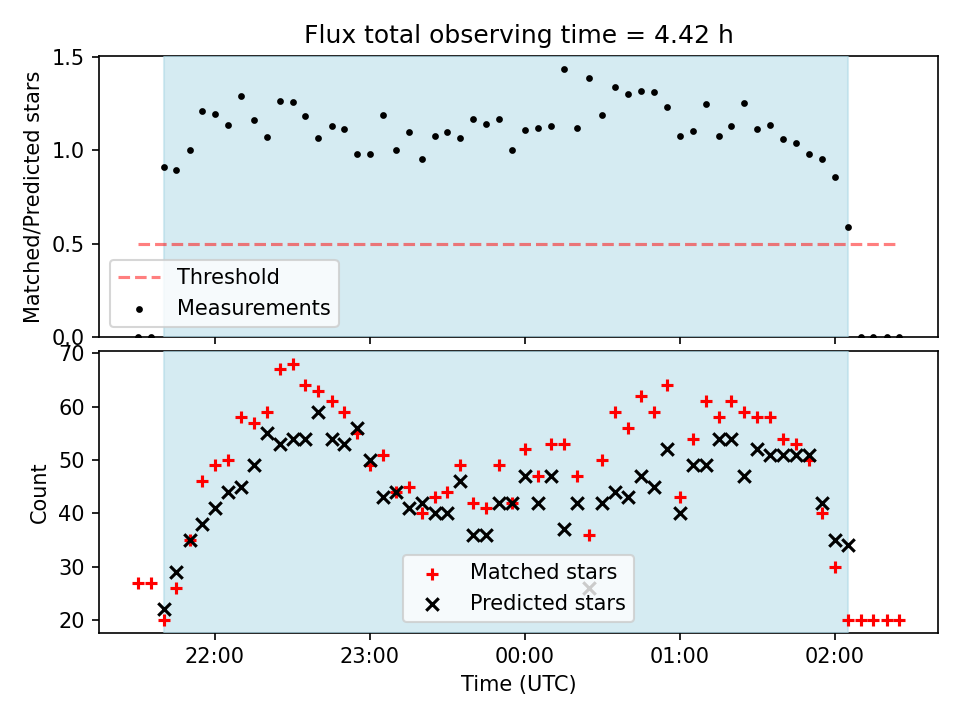 Flux total observing time = 4.42 h

Matched/Predicted stars

1.5
1.0
0.5
0.0

Threshold
Measurements

Count

70
60
50
40
30
20

Matched stars
Predicted stars

22:00
23:00
00:00
01:00
02:00

Time (UTC)